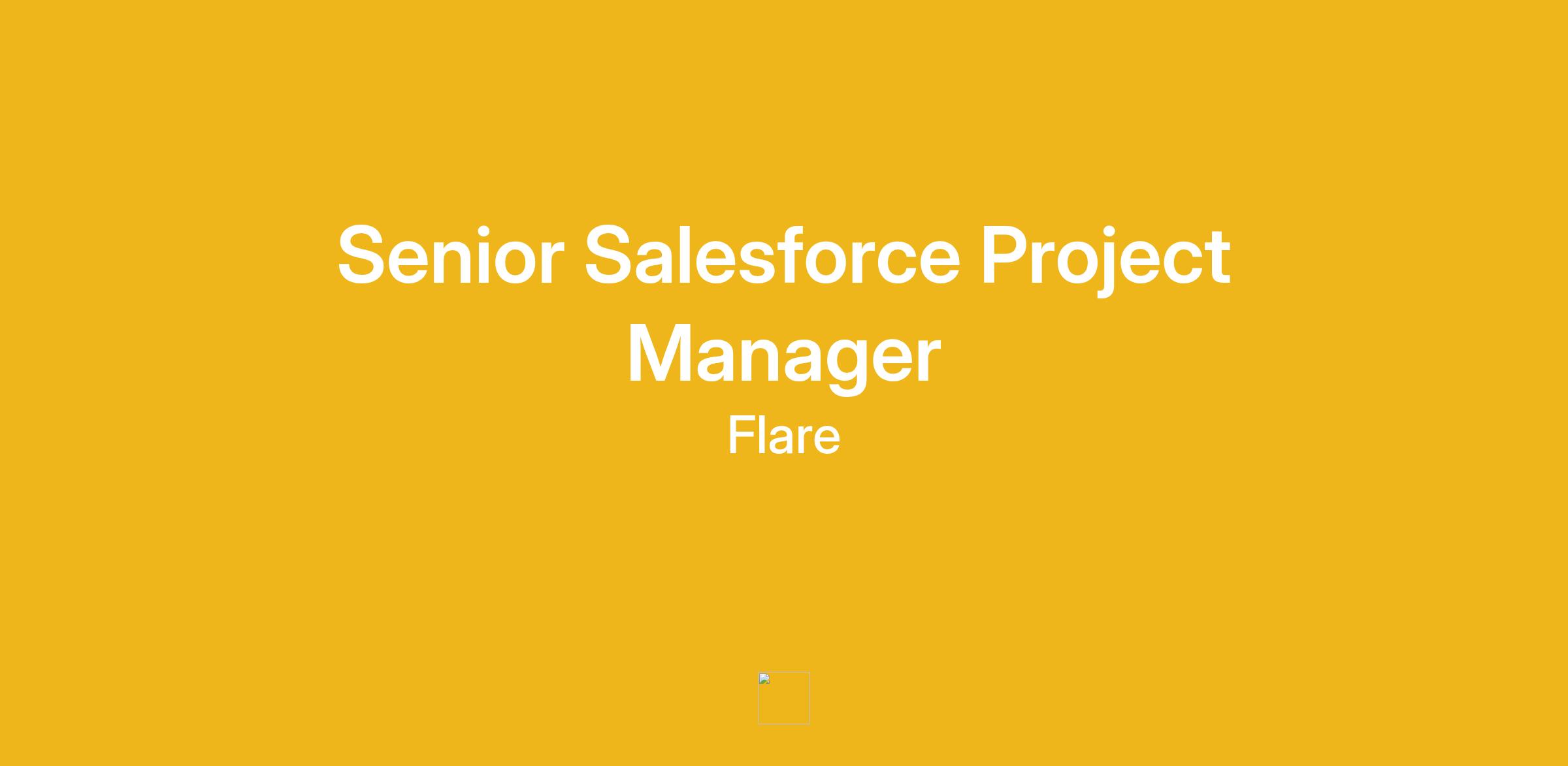 Senior Salesforce Project Manager

Flare